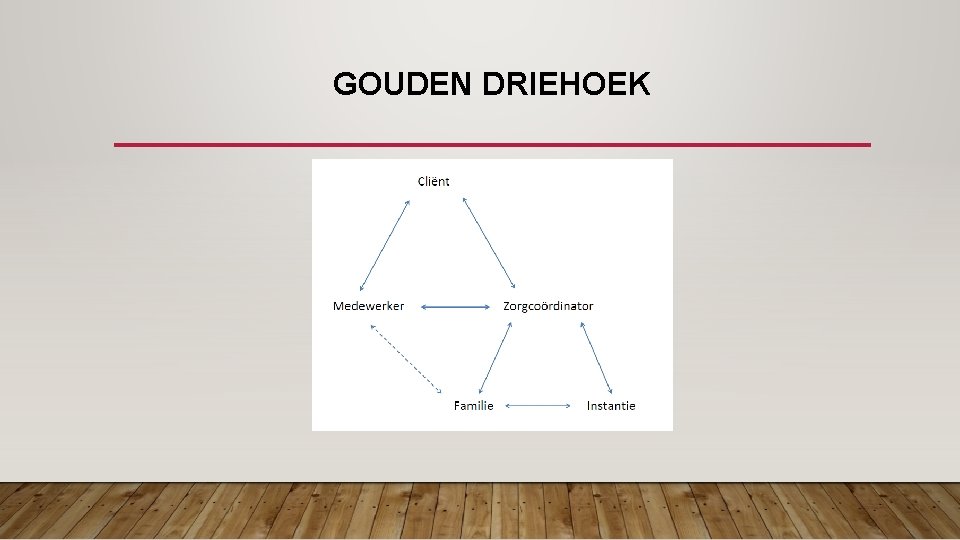 GOUDEN DRIEHOEK

Cliënt

Medewerker

Zorgcoördinator

Familie

Instantie